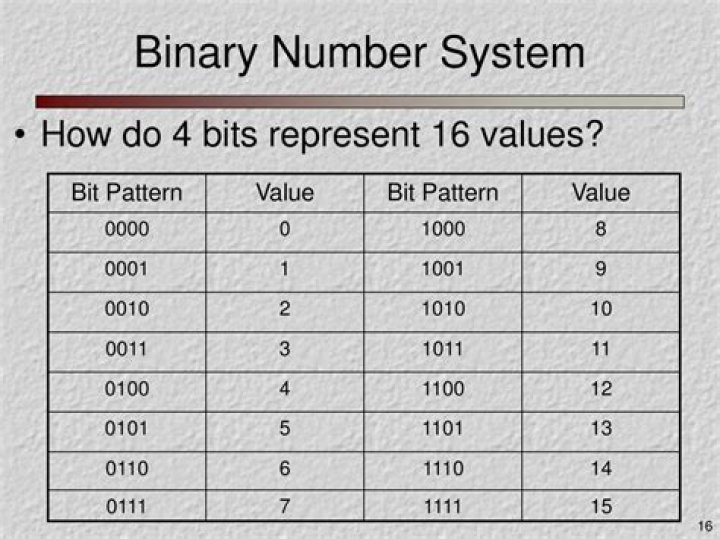 Binary Number System

• How do 4 bits represent 16 values?

| Bit Pattern | Value | Bit Pattern | Value |
|---|---|---|---|
| 0000 | 0 | 1000 | 8 |
| 0001 | 1 | 1001 | 9 |
| 0010 | 2 | 1010 | 10 |
| 0011 | 3 | 1011 | 11 |
| 0100 | 4 | 1100 | 12 |
| 0101 | 5 | 1101 | 13 |
| 0110 | 6 | 1110 | 14 |
| 0111 | 7 | 1111 | 15 |

16